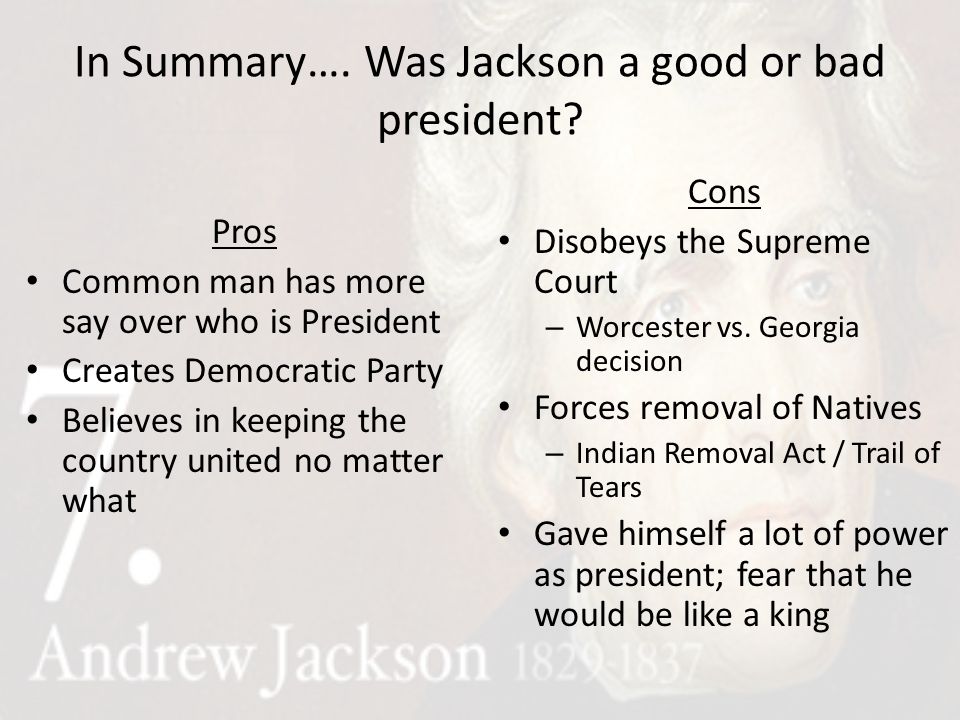 In Summary…. Was Jackson a good or bad president?

Pros
• Common man has more say over who is President
• Creates Democratic Party
• Believes in keeping the country united no matter what

Cons
• Disobeys the Supreme Court
– Worcester vs. Georgia decision
• Forces removal of Natives
– Indian Removal Act / Trail of Tears
• Gave himself a lot of power as president; fear that he would be like a king

7.
Andrew Jackson 1829-1837